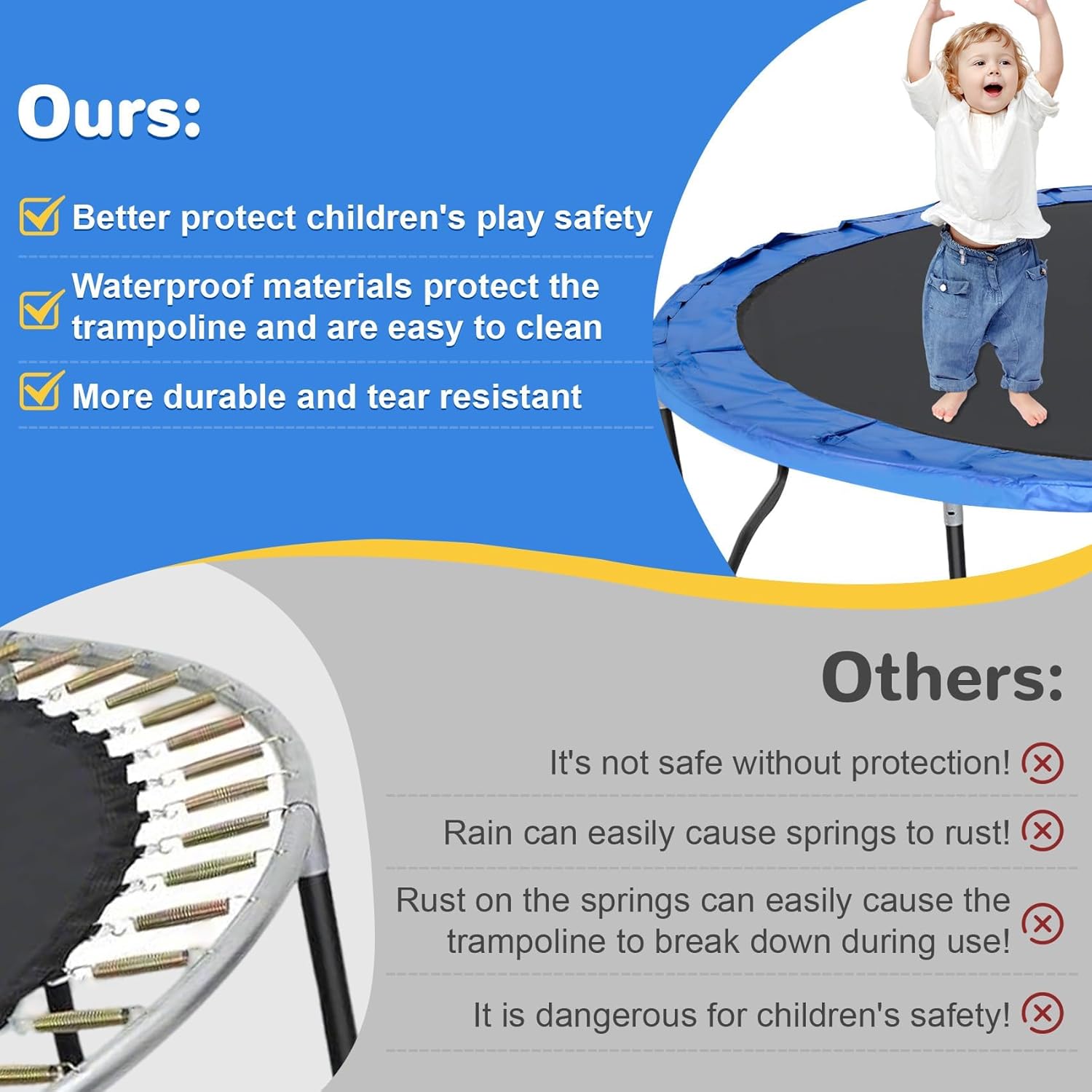 Ours:

Better protect children's play safety

Waterproof materials protect the trampoline and are easy to clean

More durable and tear resistant

Others:

It's not safe without protection!

Rain can easily cause springs to rust!

Rust on the springs can easily cause the trampoline to break down during use!

It is dangerous for children's safety!